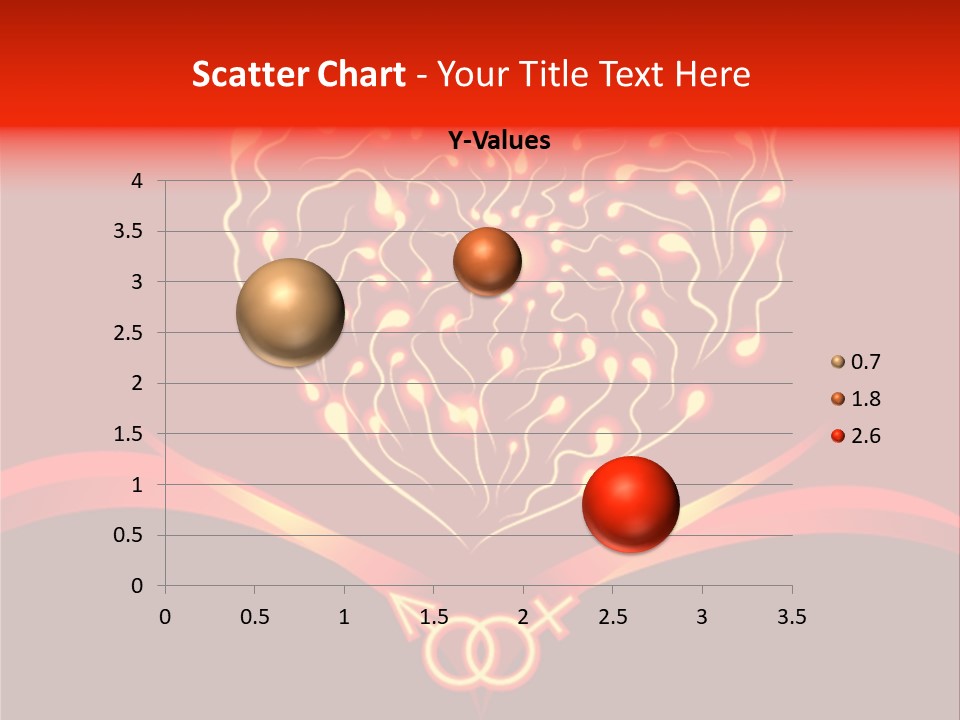 Scatter Chart - Your Title Text Here

Y-Values

4
3.5
3
2.5
2
1.5
1
0.5
0

0 0.5 1 1.5 2 2.5 3 3.5

0.7
1.8
2.6